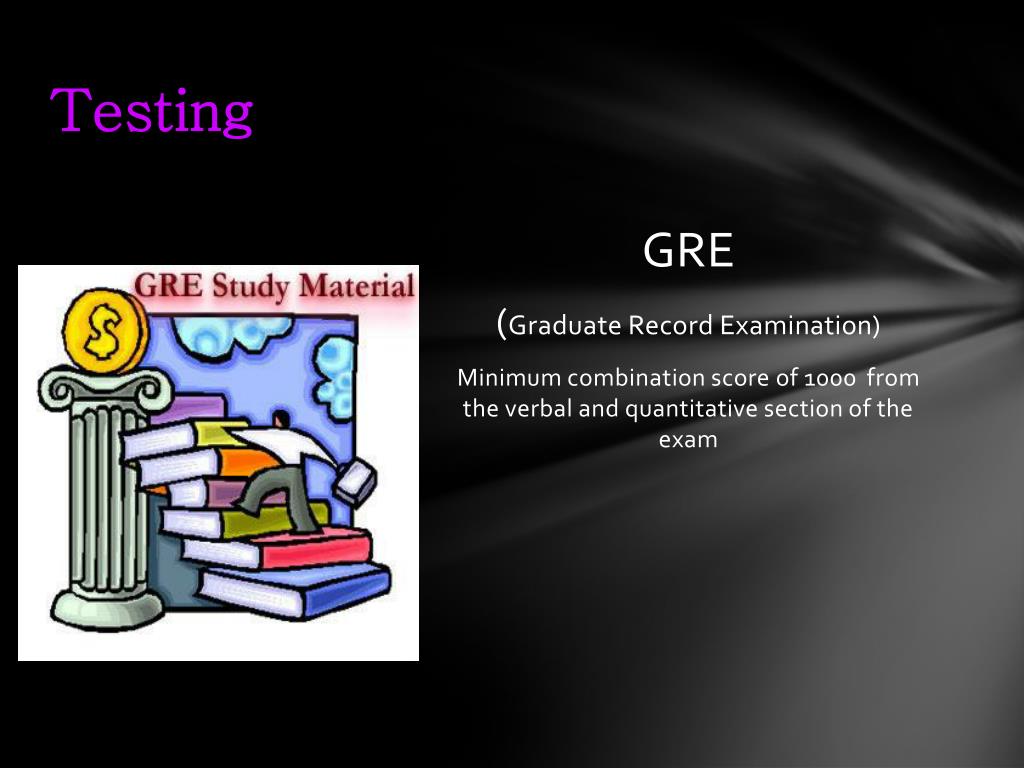 Testing

GRE Study Material

$

GRE

(Graduate Record Examination)

Minimum combination score of 1000 from the verbal and quantitative section of the exam